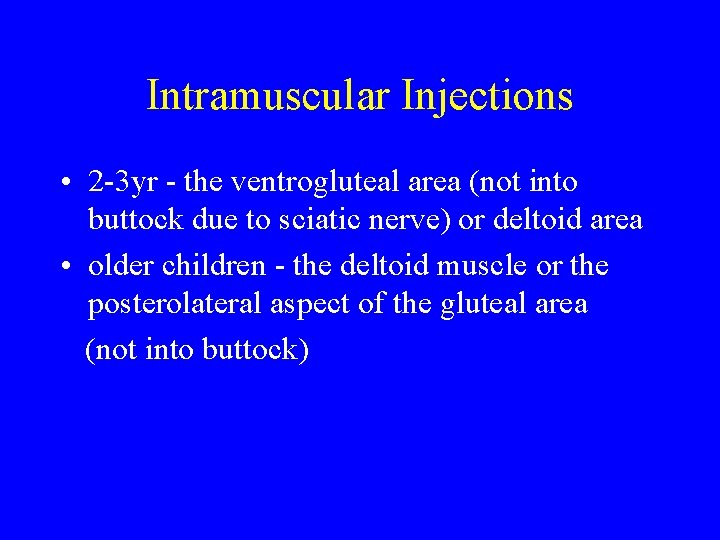 Intramuscular Injections

• 2-3yr - the ventrogluteal area (not into buttock due to sciatic nerve) or deltoid area

• older children - the deltoid muscle or the posterolateral aspect of the gluteal area (not into buttock)